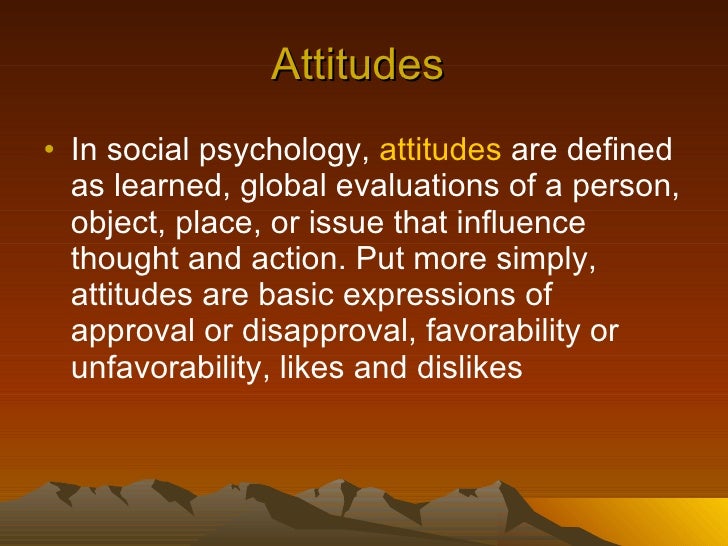 Attitudes

• In social psychology, attitudes are defined as learned, global evaluations of a person, object, place, or issue that influence thought and action. Put more simply, attitudes are basic expressions of approval or disapproval, favorability or unfavorability, likes and dislikes